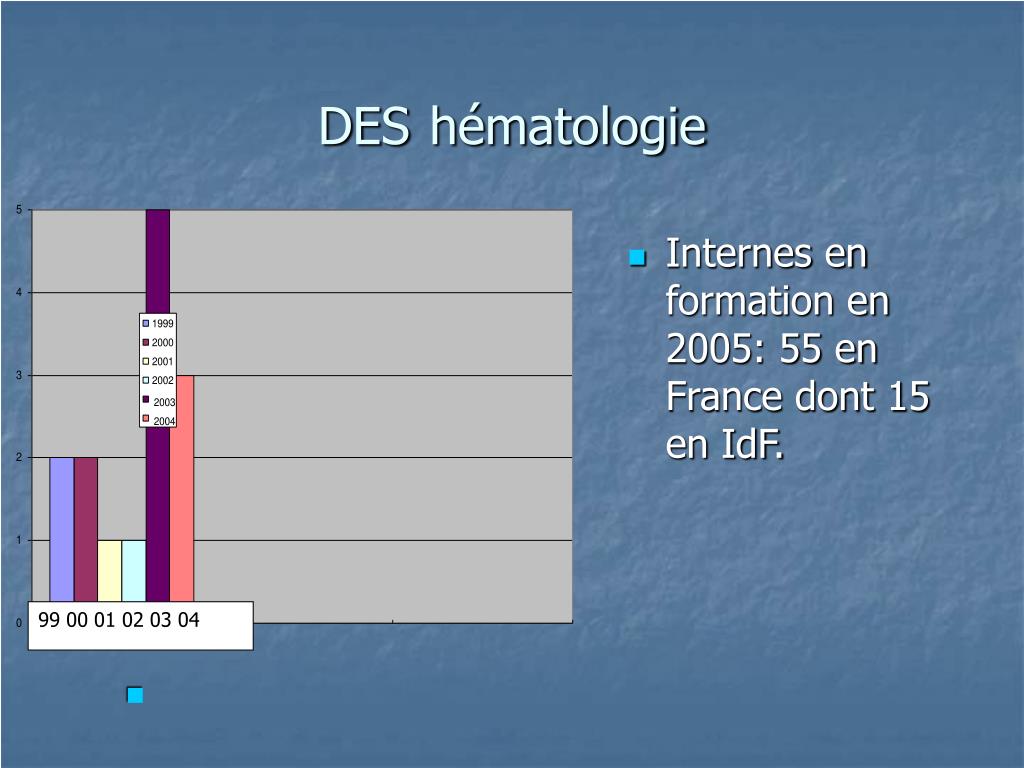 DES hématologie

5
4
3
2
1
0

1999
2000
2001
2002
2003
2004

99 00 01 02 03 04

Internes en formation en 2005: 55 en France dont 15 en IdF.